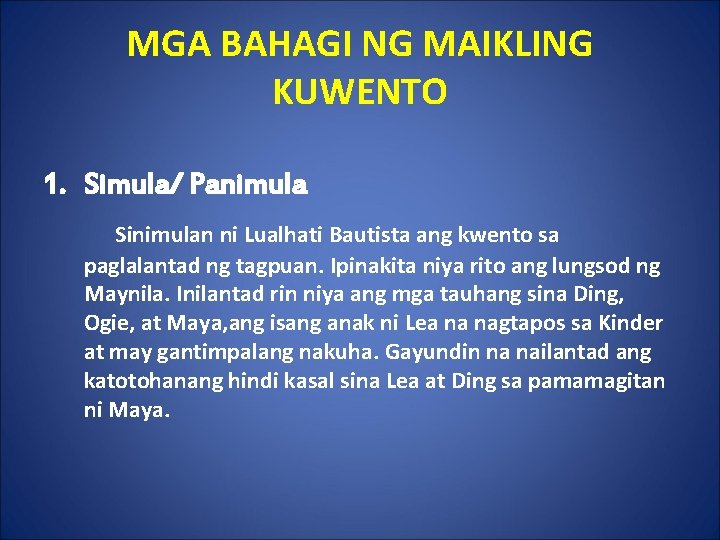 MGA BAHAGI NG MAIKLING KUWENTO

1. Simula/ Panimula

Sinimulan ni Lualhati Bautista ang kwento sa paglalantad ng tagpuan. Ipinakita niya rito ang lungsod ng Maynila. Inilantad rin niya ang mga tauhang sina Ding, Ogie, at Maya,ang isang anak ni Lea na nagtapos sa Kinder at may gantimpalang nakuha. Gayundin na nailantad ang katotohanang hindi kasal sina Lea at Ding sa pamamagitan ni Maya.